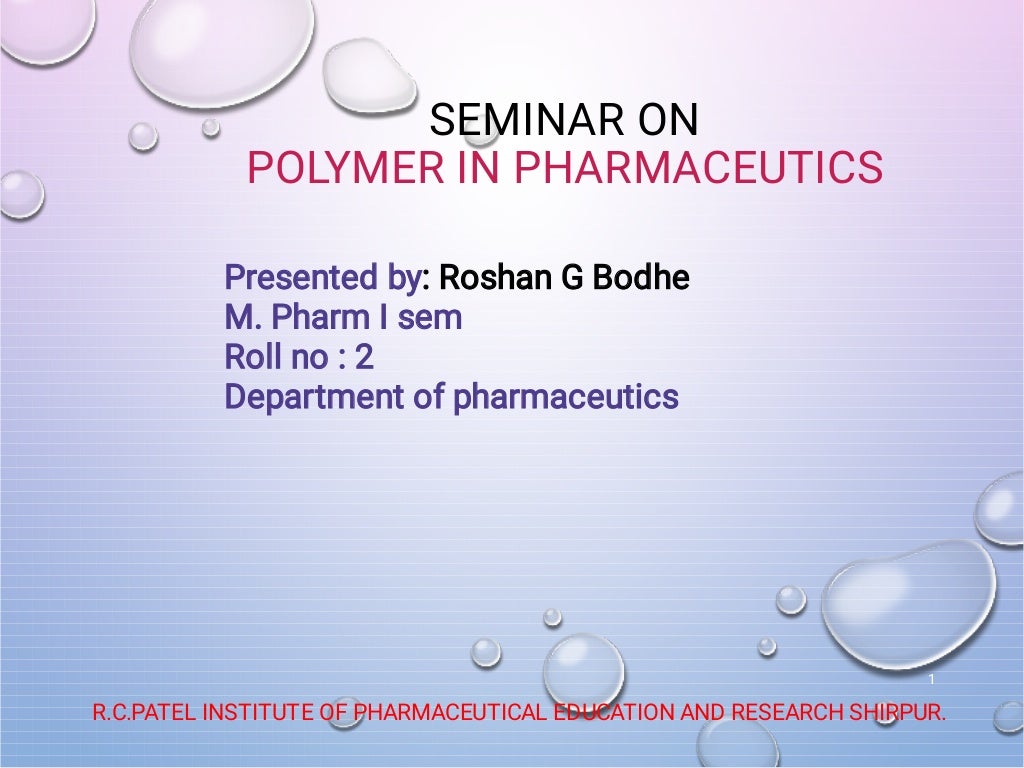 SEMINAR ON
POLYMER IN PHARMACEUTICS

Presented by: Roshan G Bodhe
M. Pharm I sem
Roll no : 2
Department of pharmaceutics

1

R.C.PATEL INSTITUTE OF PHARMACEUTICAL EDUCATION AND RESEARCH SHIRPUR.